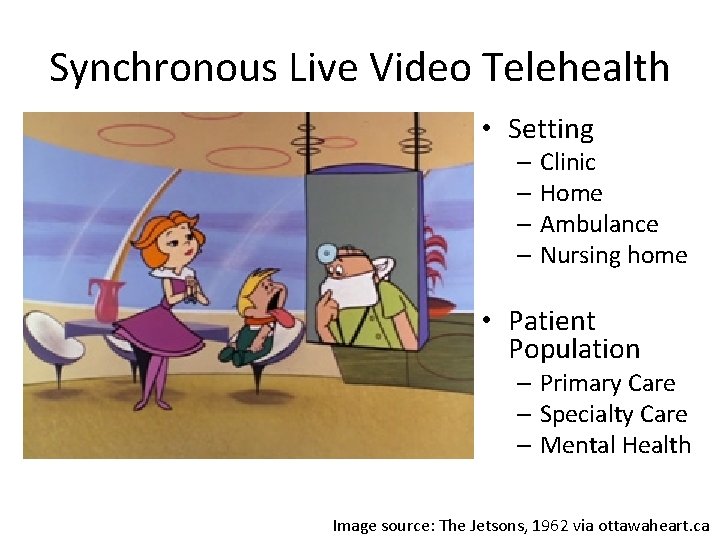 Synchronous Live Video Telehealth

• Setting
 – Clinic
 – Home
 – Ambulance
 – Nursing home

• Patient Population
 – Primary Care
 – Specialty Care
 – Mental Health

Image source: The Jetsons, 1962 via ottawaheart.ca